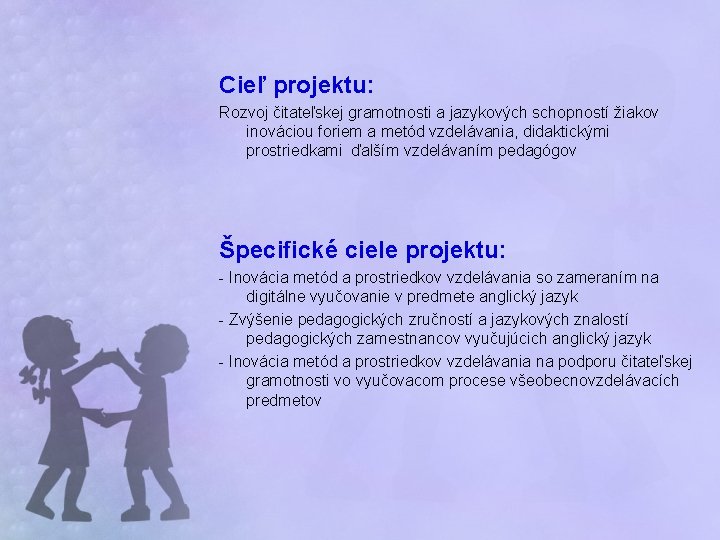 Cieľ projektu:

Rozvoj čitateľskej gramotnosti a jazykových schopností žiakov inováciou foriem a metód vzdelávania, didaktickými prostriedkami ďalším vzdelávaním pedagógov

Špecifické ciele projektu:

- Inovácia metód a prostriedkov vzdelávania so zameraním na digitálne vyučovanie v predmete anglický jazyk

- Zvýšenie pedagogických zručností a jazykových znalostí pedagogických zamestnancov vyučujúcich anglický jazyk

- Inovácia metód a prostriedkov vzdelávania na podporu čitateľskej gramotnosti vo vyučovacom procese všeobecnovzdelávacích predmetov